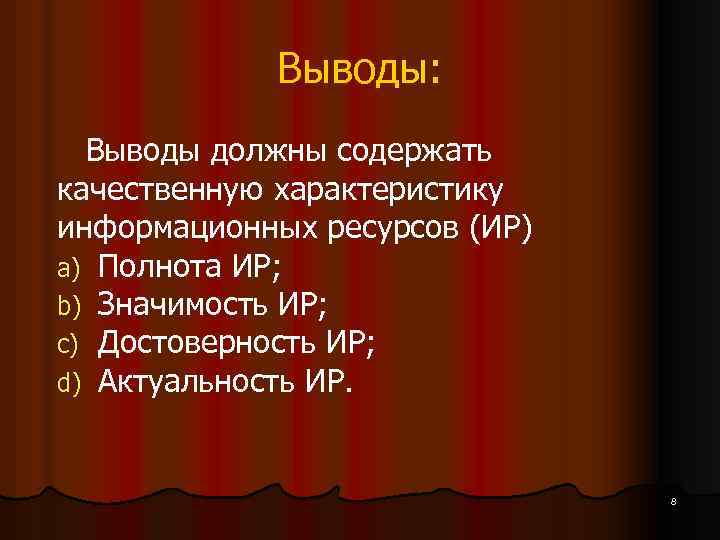 Выводы:

Выводы должны содержать качественную характеристику информационных ресурсов (ИР)

a) Полнота ИР;
b) Значимость ИР;
c) Достоверность ИР;
d) Актуальность ИР.

8